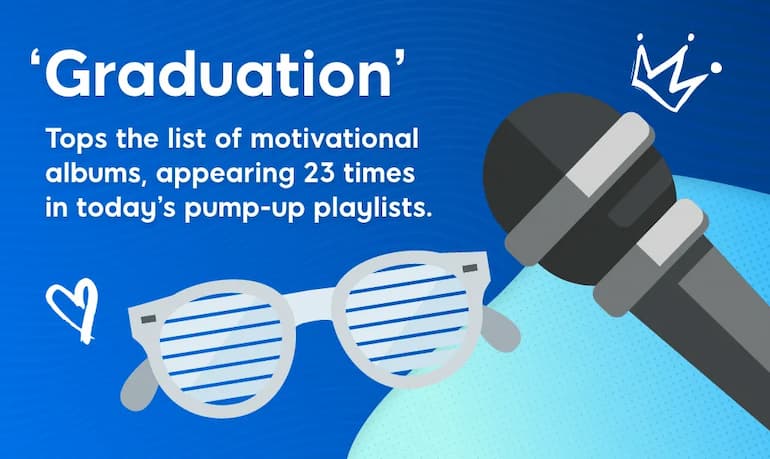 ‘Graduation’

Tops the list of motivational albums, appearing 23 times in today’s pump-up playlists.